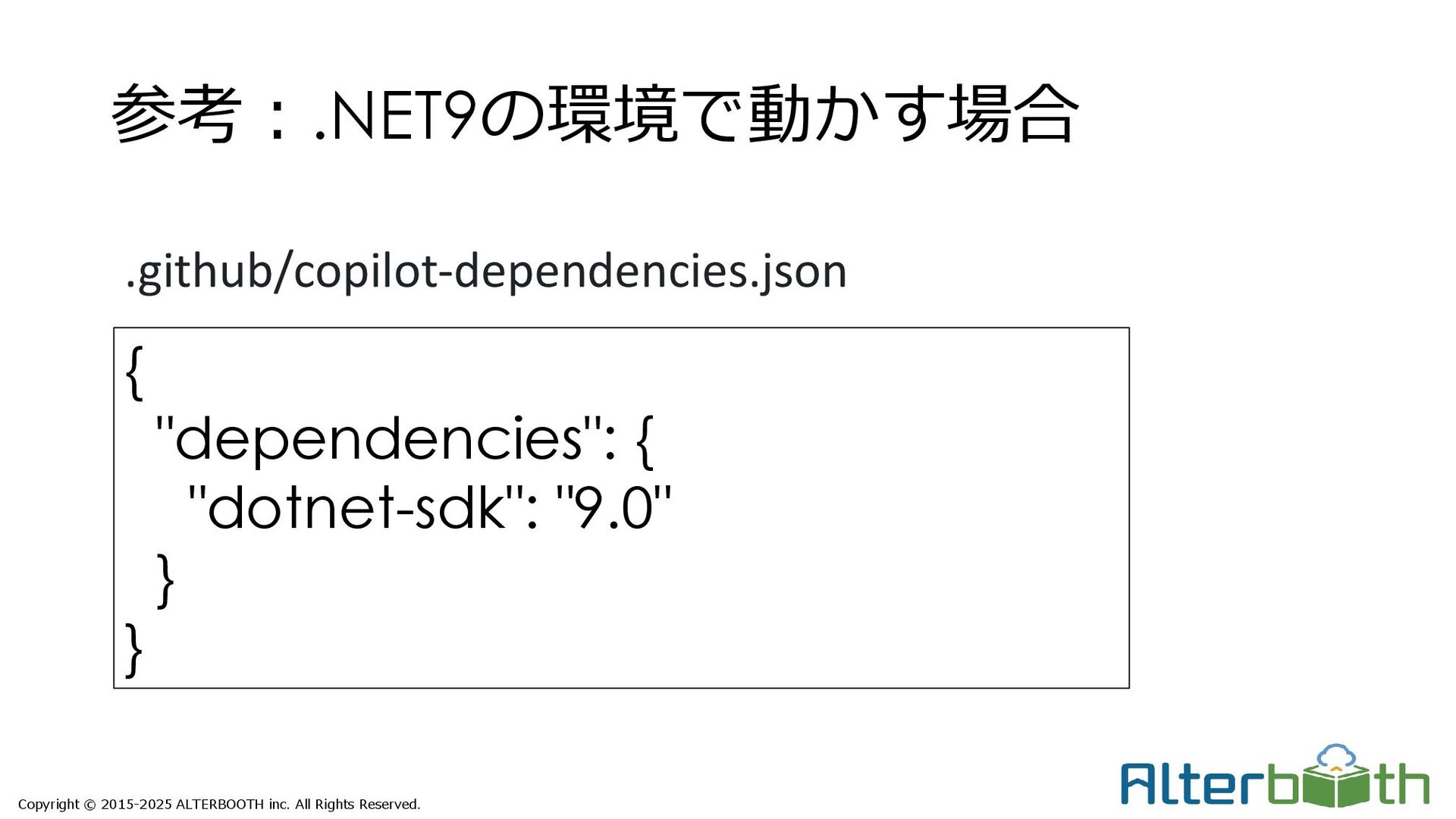 参考：.NET9の環境で動かす場合

.github/copilot-dependencies.json

{
  "dependencies": {
    "dotnet-sdk": "9.0"
  }
}

Copyright © 2015-2025 ALTERBOOTH inc. All Rights Reserved.

Alterbooth